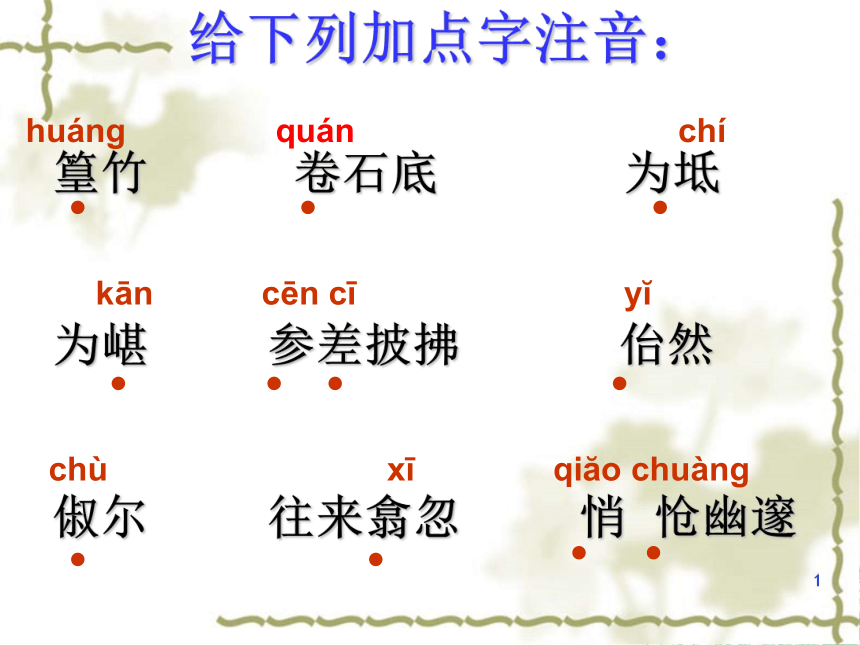 给下列加点字注音：

huáng
篁竹

quán
卷石底

chí
为坻

kān
为嵁

cēn cī
参差披拂

yǐ
佁然

chù
俶尔

xī
往来翕忽

qiǎo chuàng
悄 怆幽邃

1